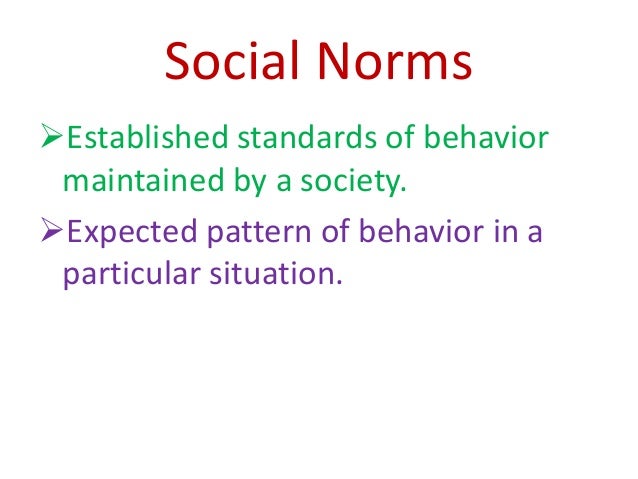 Social Norms

➢Established standards of behavior maintained by a society.

➢Expected pattern of behavior in a particular situation.